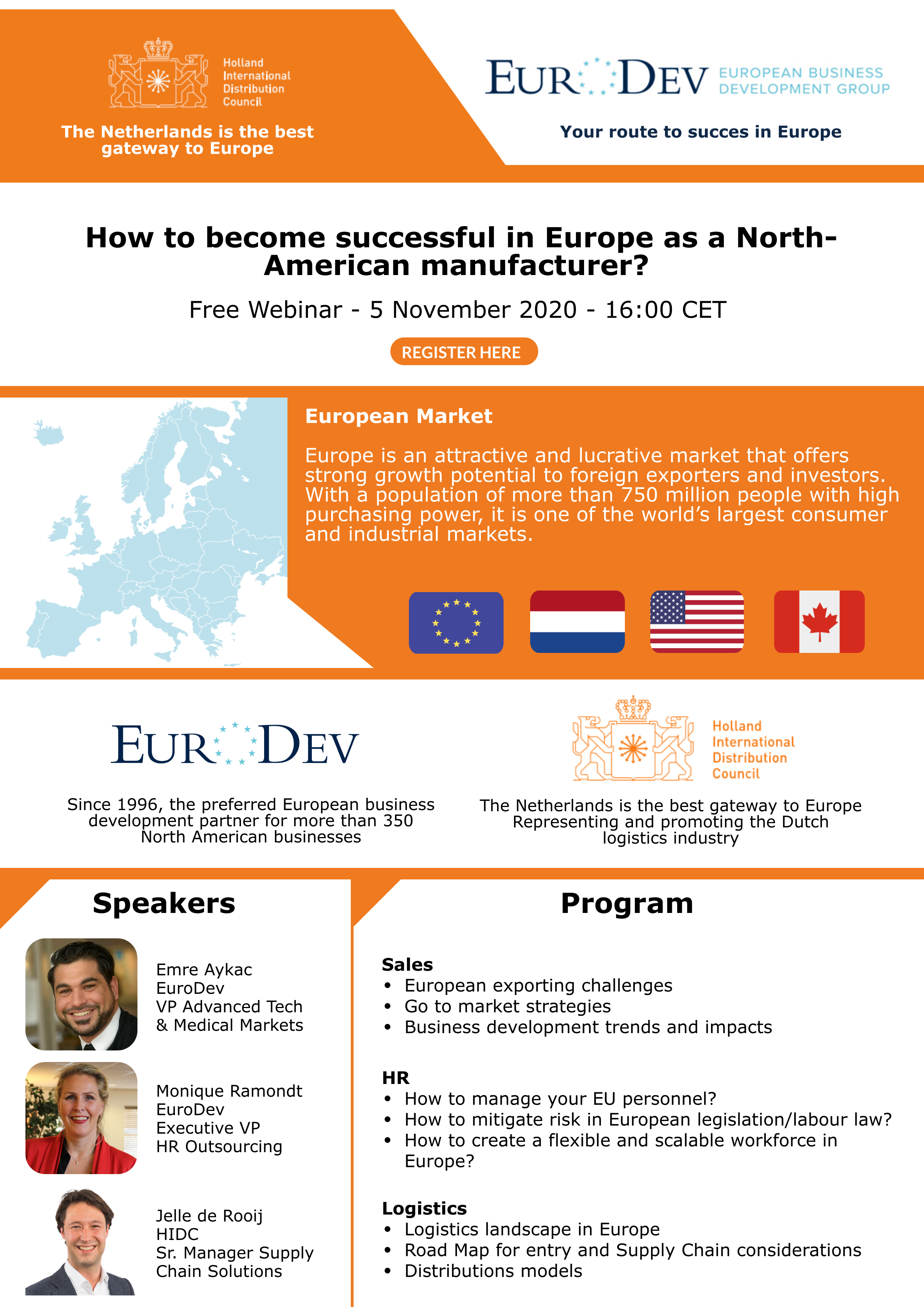 Holland International Distribution Council

The Netherlands is the best gateway to Europe

EURODEV EUROPEAN BUSINESS DEVELOPMENT GROUP

Your route to succes in Europe

How to become successful in Europe as a North-American manufacturer?

Free Webinar - 5 November 2020 - 16:00 CET

REGISTER HERE

European Market

Europe is an attractive and lucrative market that offers strong growth potential to foreign exporters and investors. With a population of more than 750 million people with high purchasing power, it is one of the world's largest consumer and industrial markets.

EURODEV

Since 1996, the preferred European business development partner for more than 350 North American businesses

Holland International Distribution Council

The Netherlands is the best gateway to Europe
Representing and promoting the Dutch logistics industry

Speakers

Emre Aykac
EuroDev
VP Advanced Tech & Medical Markets

Monique Ramondt
EuroDev
Executive VP
HR Outsourcing

Jelle de Rooij
HIDC
Sr. Manager Supply Chain Solutions

Program

Sales
• European exporting challenges
• Go to market strategies
• Business development trends and impacts

HR
• How to manage your EU personnel?
• How to mitigate risk in European legislation/labour law?
• How to create a flexible and scalable workforce in Europe?

Logistics
• Logistics landscape in Europe
• Road Map for entry and Supply Chain considerations
• Distributions models